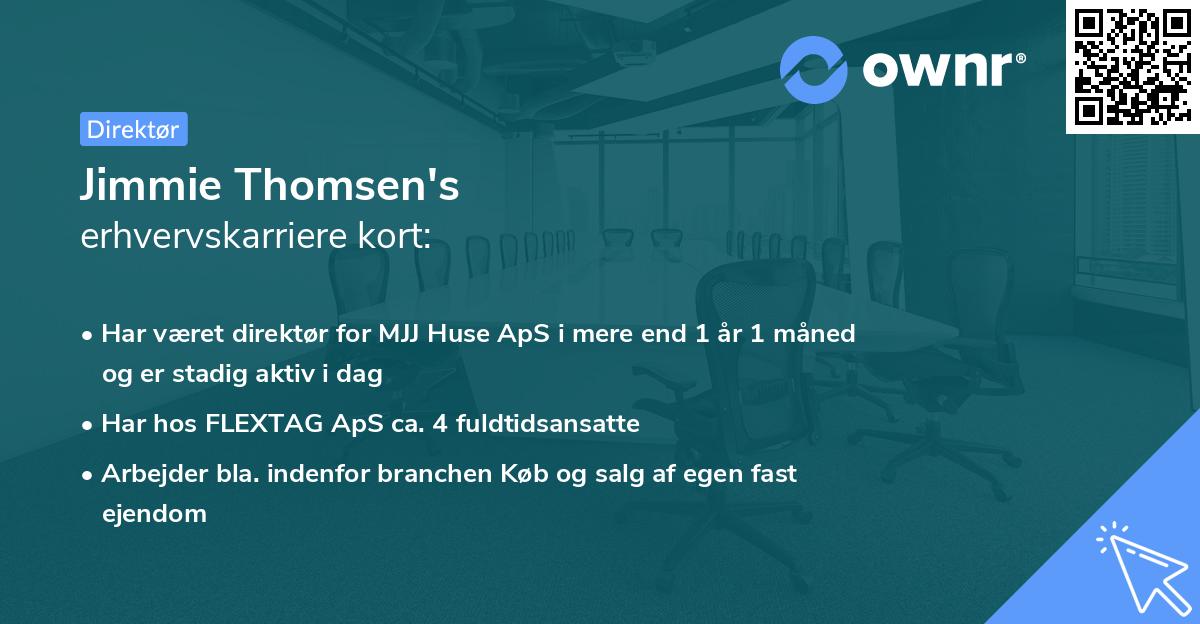 ownr®

Direktør

Jimmie Thomsen's
erhvervskarriere kort:

• Har været direktør for MJJ Huse ApS i mere end 1 år 1 måned og er stadig aktiv i dag
• Har hos FLEXTAG ApS ca. 4 fuldtidsansatte
• Arbejder bla. indenfor branchen Køb og salg af egen fast ejendom